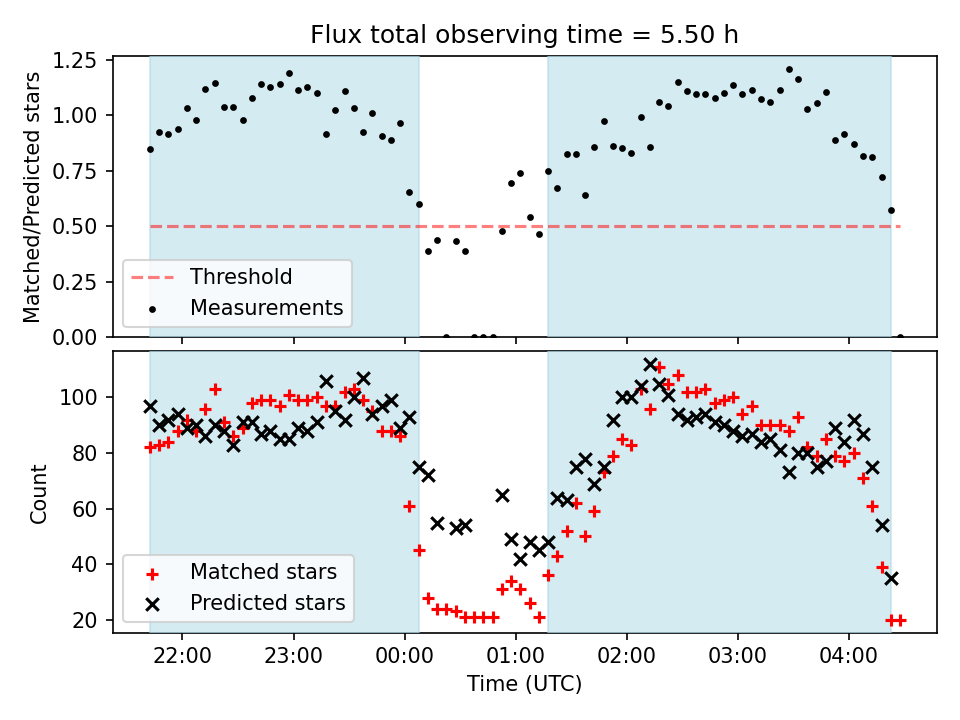 Flux total observing time = 5.50 h

Matched/Predicted stars

1.25
1.00
0.75
0.50
0.25
0.00

Threshold
Measurements

Count

100
80
60
40
20

Matched stars
Predicted stars

22:00
23:00
00:00
01:00
02:00
03:00
04:00

Time (UTC)